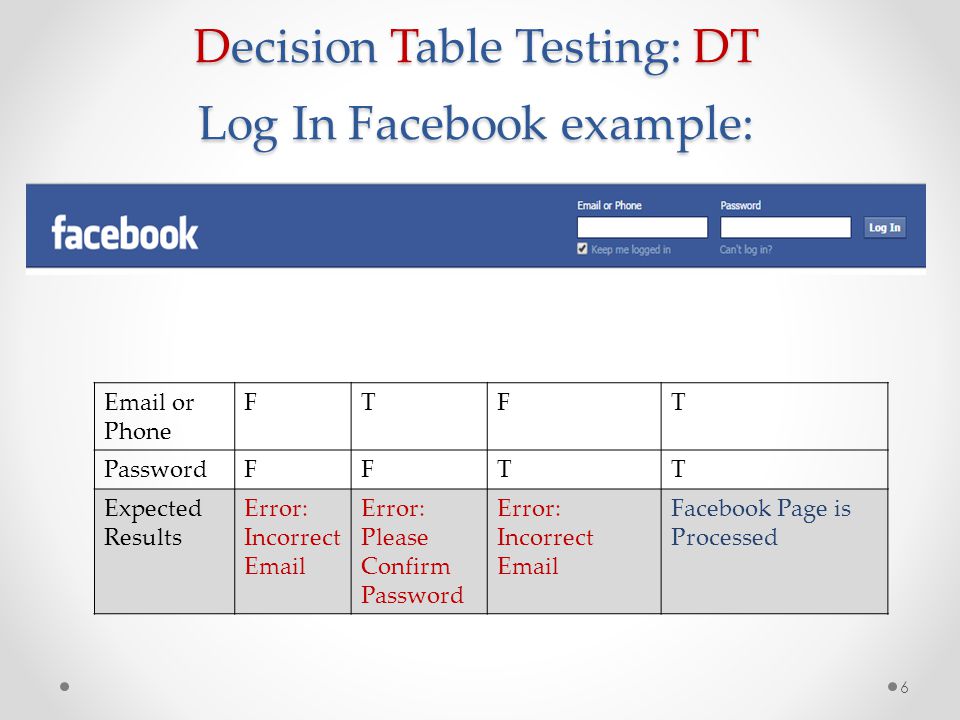 Decision Table Testing: DT
Log In Facebook example:

facebook
Email or Phone
Password
Log In
Keep me logged in
Can't log in?

| Email or Phone | F | T | F | T |
|---|---|---|---|---|
| Password | F | F | T | T |
| Expected Results | Error: Incorrect Email | Error: Please Confirm Password | Error: Incorrect Email | Facebook Page is Processed |

6